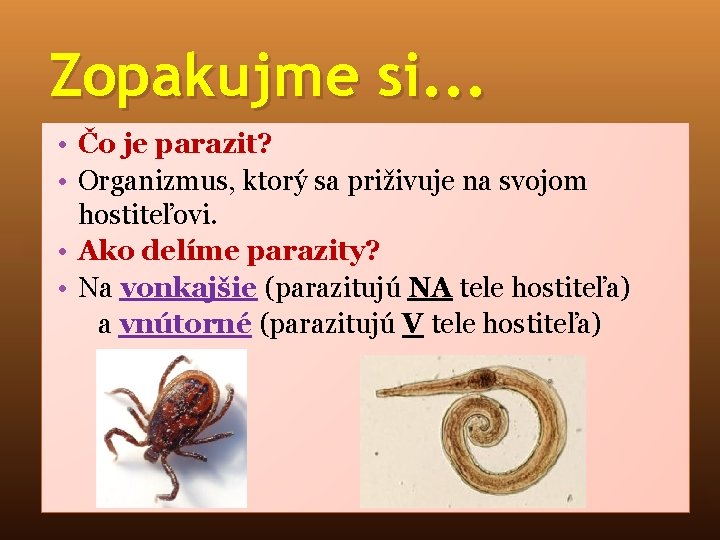 Zopakujme si...

• Čo je parazit?
• Organizmus, ktorý sa priživuje na svojom hostiteľovi.
• Ako delíme parazity?
• Na vonkajšie (parazitujú NA tele hostiteľa) a vnútorné (parazitujú V tele hostiteľa)